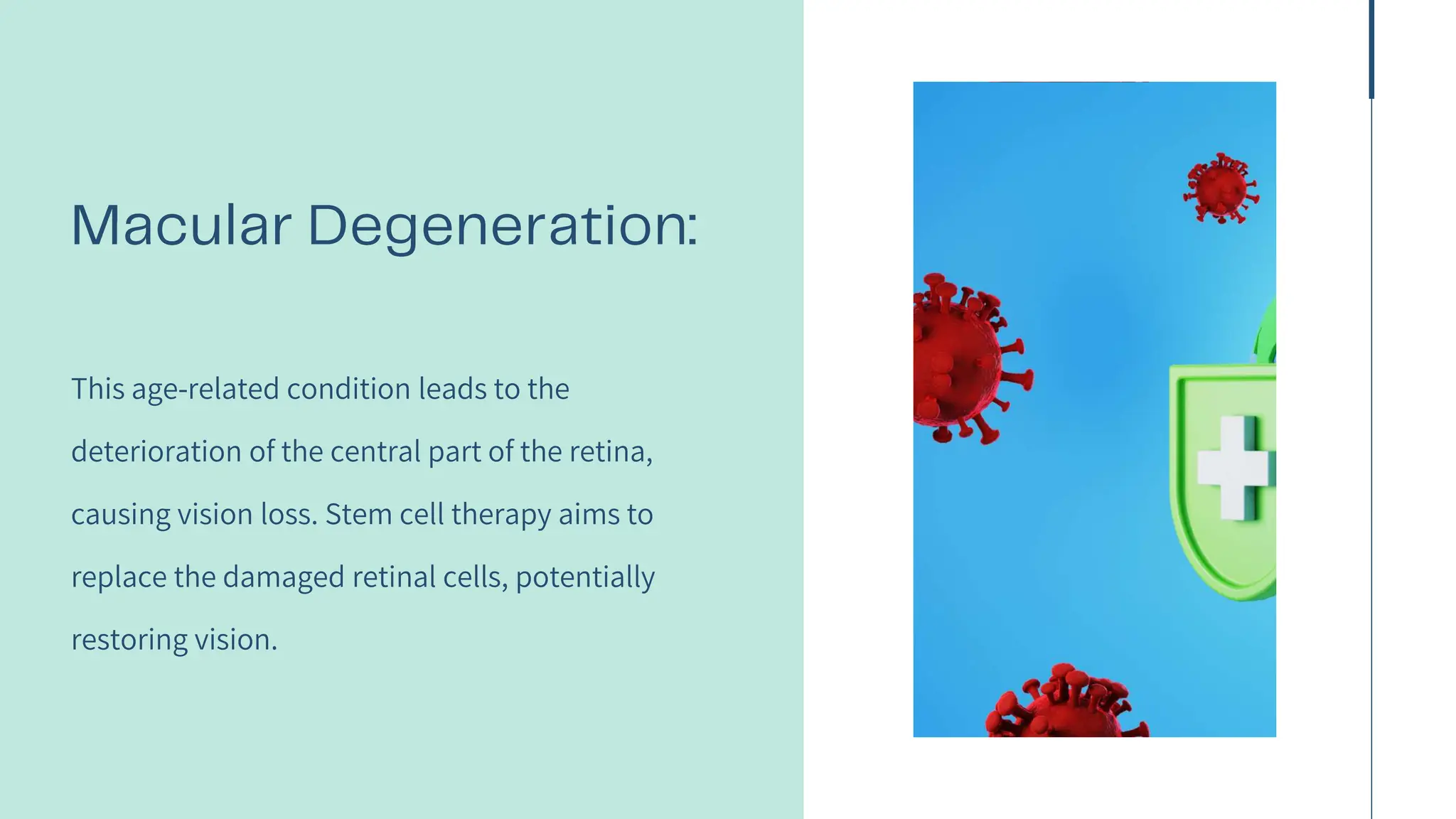 Macular Degeneration:

This age-related condition leads to the deterioration of the central part of the retina, causing vision loss. Stem cell therapy aims to replace the damaged retinal cells, potentially restoring vision.